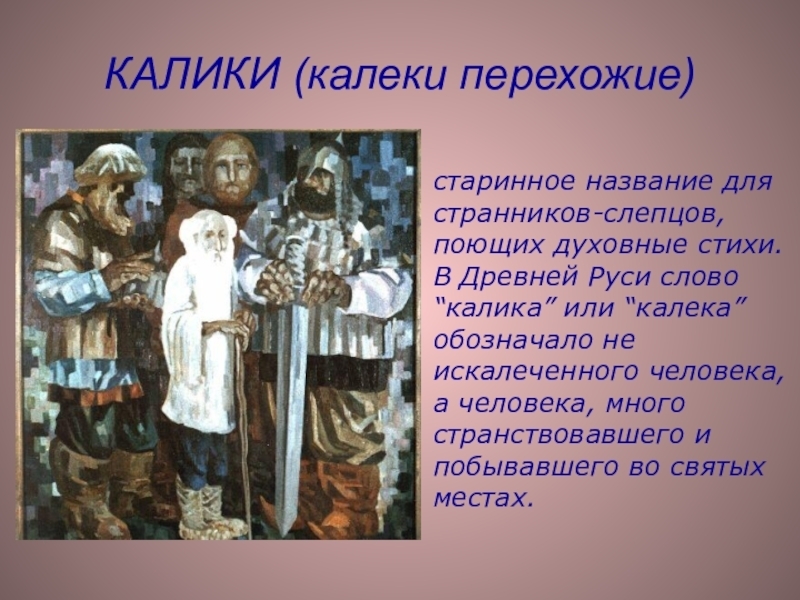 КАЛИКИ (калеки перехожие)

старинное название для странников-слепцов, поющих духовные стихи. В Древней Руси слово “калика” или “калека” обозначало не искалеченного человека, а человека, много странствовавшего и побывавшего во святых местах.